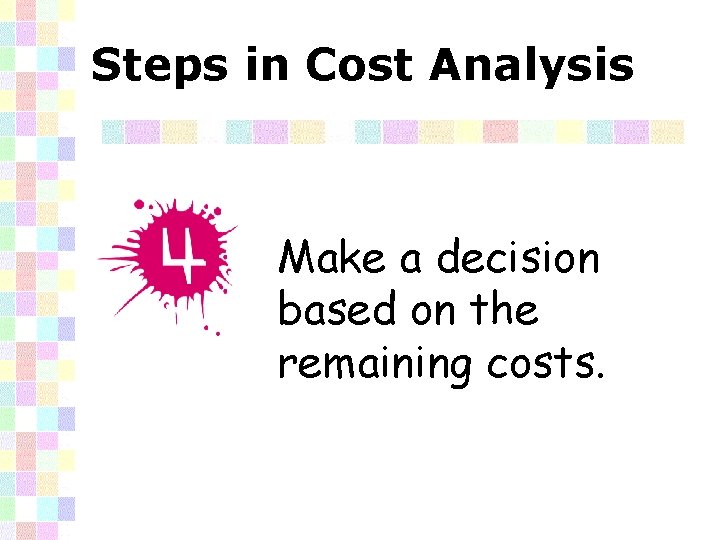 Steps in Cost Analysis

4

Make a decision based on the remaining costs.